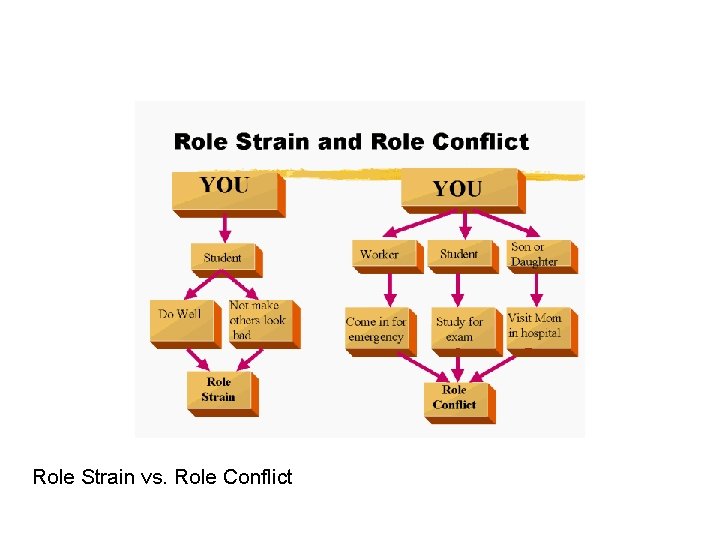 Role Strain and Role Conflict

YOU

Student

Do Well

Not make others look bad

Role Strain

YOU

Worker

Student

Son or Daughter

Come in for emergency

Study for exam

Visit Mom in hospital

Role Conflict

Role Strain vs. Role Conflict